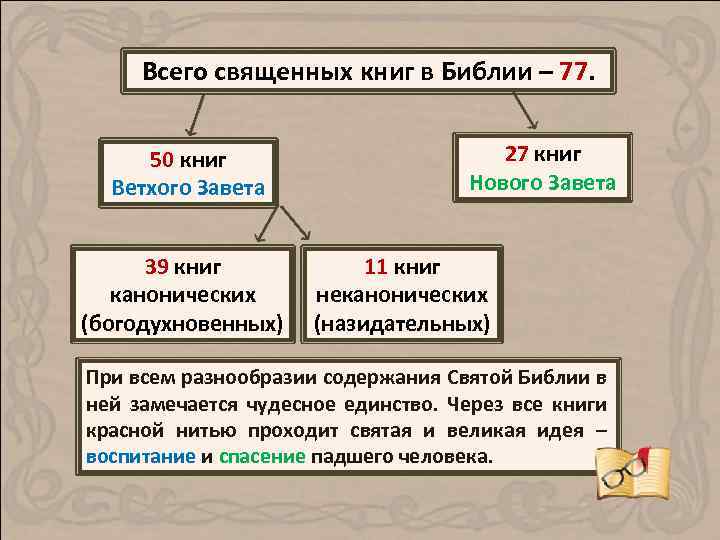 Всего священных книг в Библии – 77.

50 книг Ветхого Завета

27 книг Нового Завета

39 книг канонических (богодухновенных)

11 книг неканонических (назидательных)

При всем разнообразии содержания Святой Библии в ней замечается чудесное единство. Через все книги красной нитью проходит святая и великая идея – воспитание и спасение падшего человека.